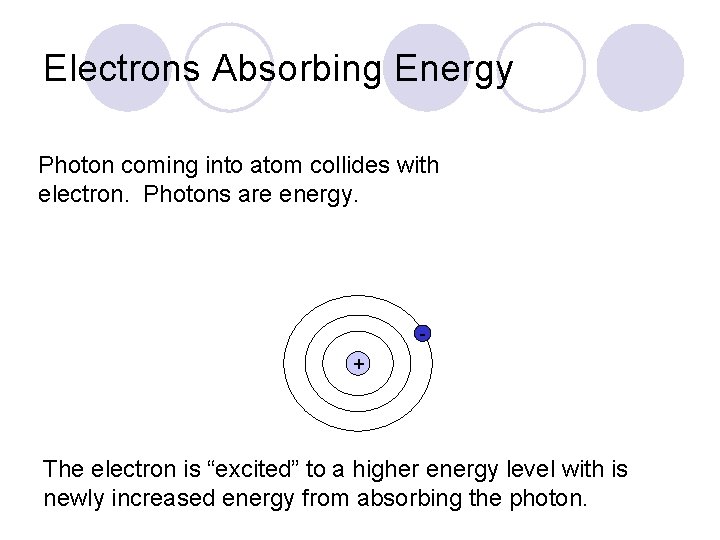 Electrons Absorbing Energy

Photon coming into atom collides with electron. Photons are energy.

-

+

The electron is “excited” to a higher energy level with is newly increased energy from absorbing the photon.